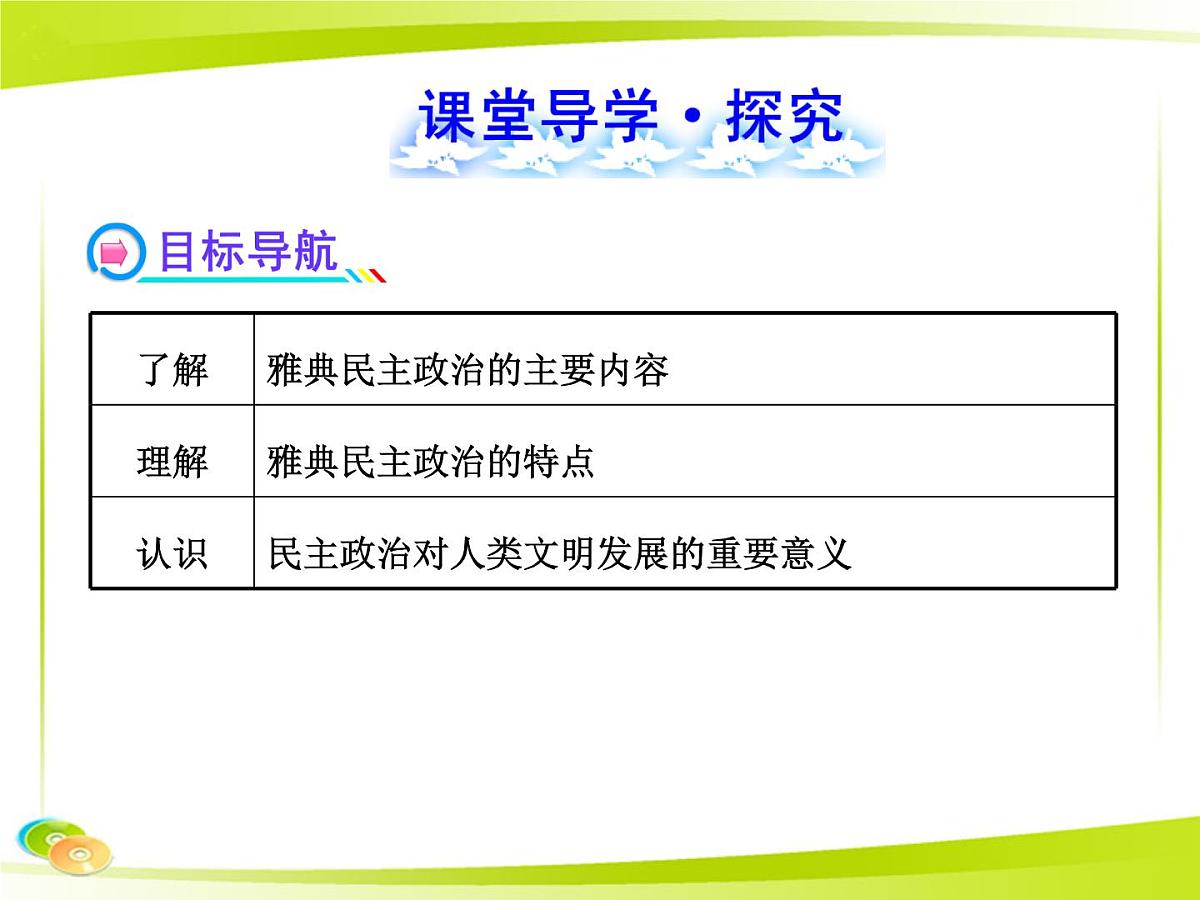 课堂导学·探究

目标导航

| 了解 | 雅典民主政治的主要内容 |
|---|---|
| 理解 | 雅典民主政治的特点 |
| 认识 | 民主政治对人类文明发展的重要意义 |